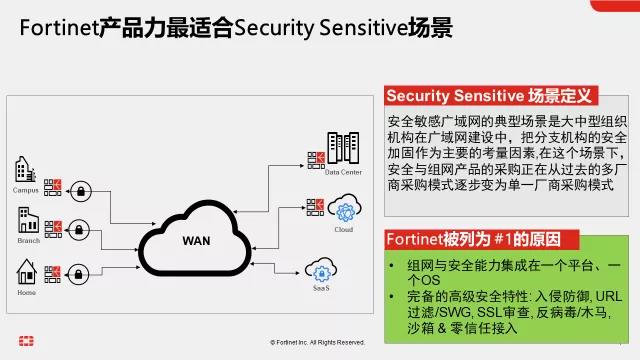 Fortinet产品力最适合Security Sensitive场景

Campus

Branch

Home

WAN

Data Center

Cloud

SaaS

Security Sensitive 场景定义

安全敏感广域网的典型场景是大中型组织机构在广域网建设中，把分支机构的安全加固作为主要的考量因素,在这个场景下，安全与组网产品的采购正在从过去的多厂商采购模式逐步变为单一厂商采购模式

Fortinet被列为 #1的原因

• 组网与安全能力集成在一个平台、一个OS
• 完备的高级安全特性: 入侵防御, URL过滤/SWG, SSL审查, 反病毒/木马, 沙箱 & 零信任接入

© Fortinet Inc. All Rights Reserved.